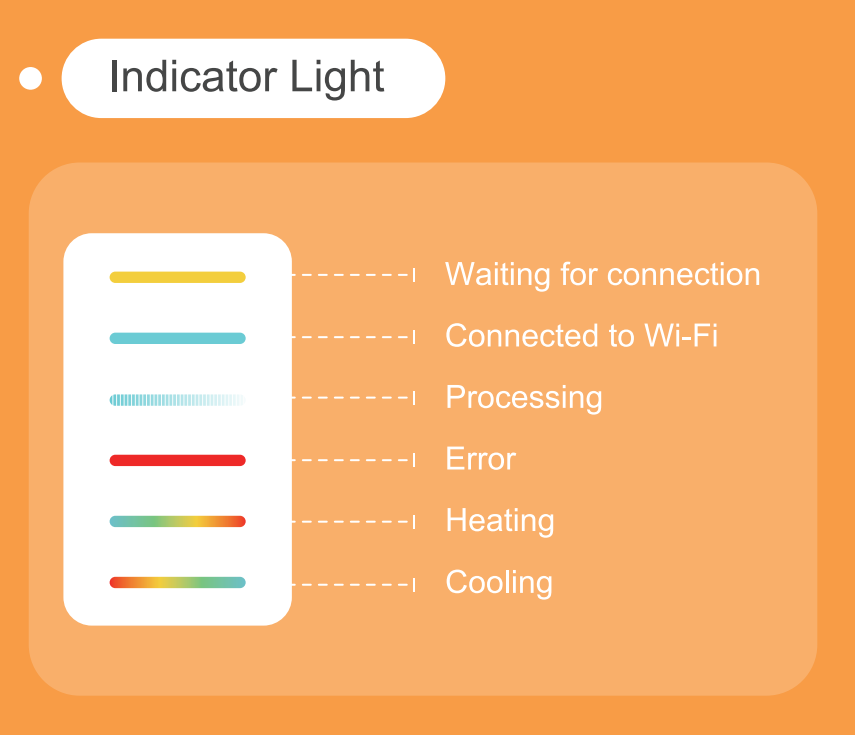 Indicator Light

Waiting for connection

Connected to Wi-Fi

Processing

Error

Heating

Cooling